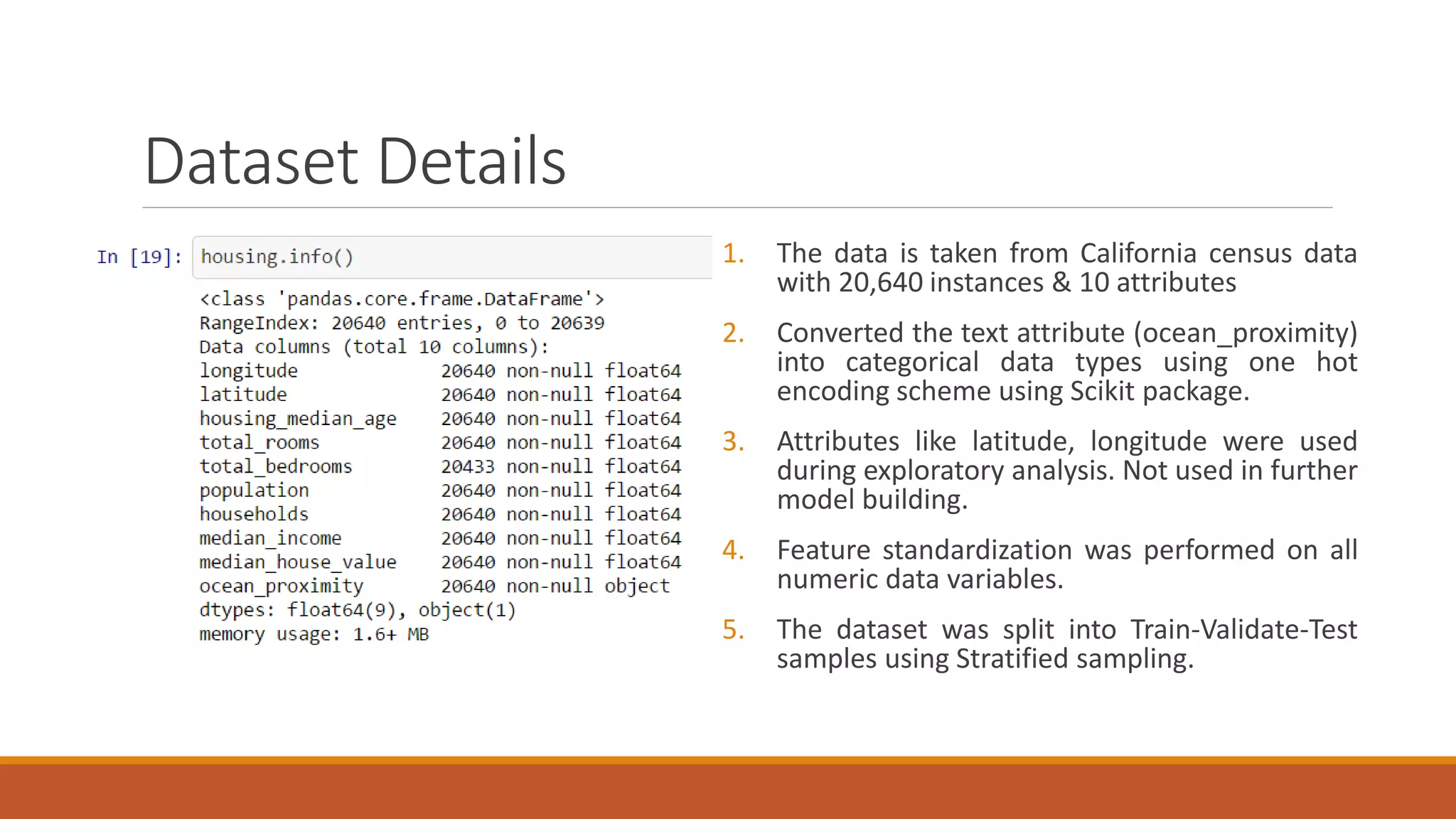 Dataset Details

In [19]: housing.info()

<class 'pandas.core.frame.DataFrame'>
RangeIndex: 20640 entries, 0 to 20639
Data columns (total 10 columns):
longitude 20640 non-null float64
latitude 20640 non-null float64
housing_median_age 20640 non-null float64
total_rooms 20640 non-null float64
total_bedrooms 20433 non-null float64
population 20640 non-null float64
households 20640 non-null float64
median_income 20640 non-null float64
median_house_value 20640 non-null float64
ocean_proximity 20640 non-null object
dtypes: float64(9), object(1)
memory usage: 1.6+ MB

1. The data is taken from California census data with 20,640 instances & 10 attributes

2. Converted the text attribute (ocean_proximity) into categorical data types using one hot encoding scheme using Scikit package.

3. Attributes like latitude, longitude were used during exploratory analysis. Not used in further model building.

4. Feature standardization was performed on all numeric data variables.

5. The dataset was split into Train-Validate-Test samples using Stratified sampling.